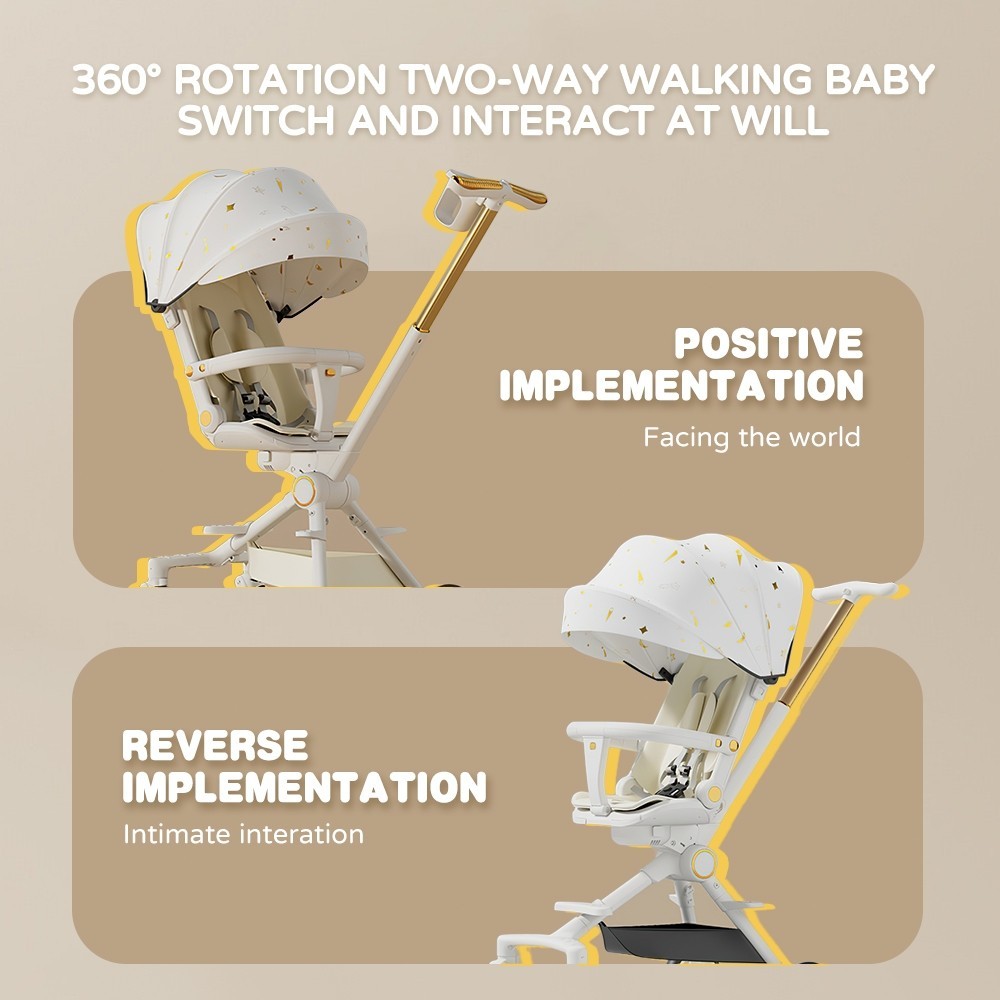 360° ROTATION TWO-WAY WALKING BABY SWITCH AND INTERACT AT WILL

POSITIVE IMPLEMENTATION

Facing the world

REVERSE IMPLEMENTATION

Intimate interation